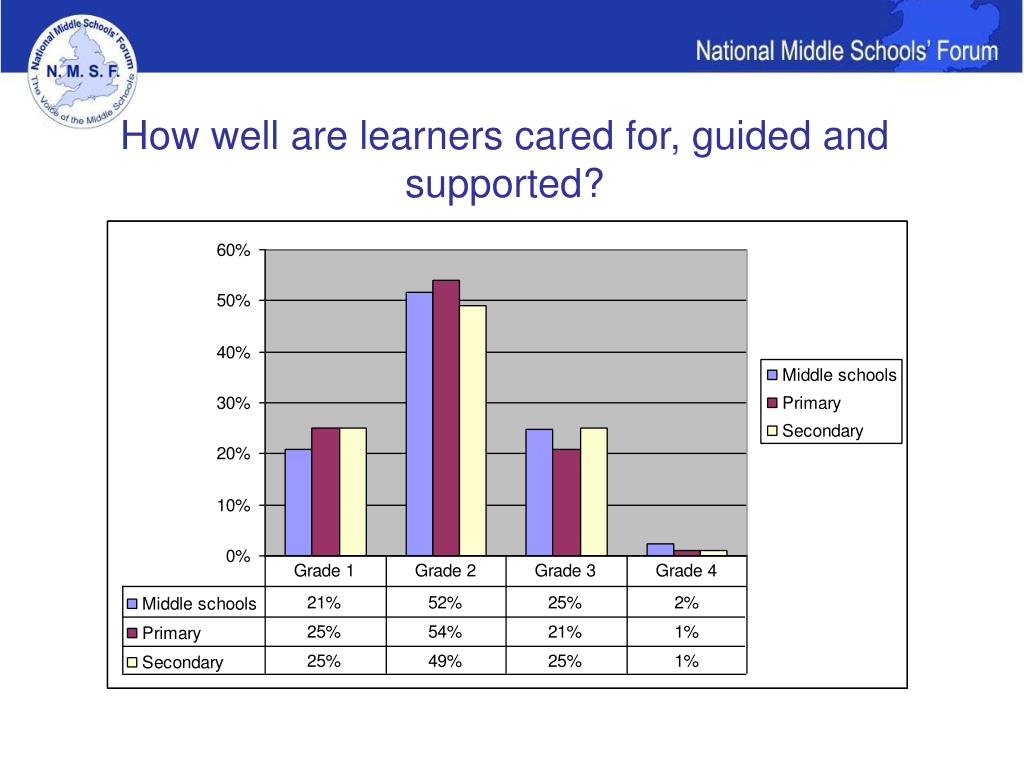 National Middle Schools' Forum
N. M. S. F.
The Voice of the Middle Schools

National Middle Schools' Forum

How well are learners cared for, guided and supported?

60%
50%
40%
30%
20%
10%
0%

Middle schools
Primary
Secondary

| | Grade 1 | Grade 2 | Grade 3 | Grade 4 |
|---|---|---|---|---|
| Middle schools | 21% | 52% | 25% | 2% |
| Primary | 25% | 54% | 21% | 1% |
| Secondary | 25% | 49% | 25% | 1% |